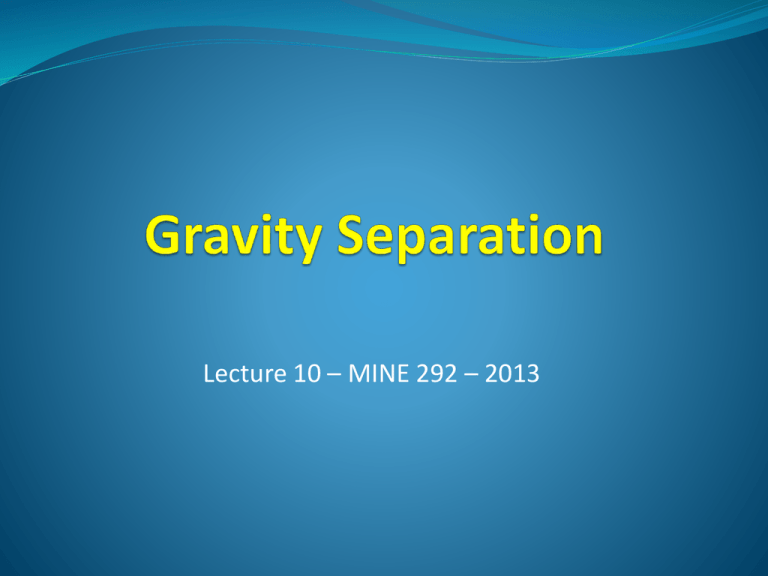 Gravity Separation

Lecture 10 – MINE 292 – 2013